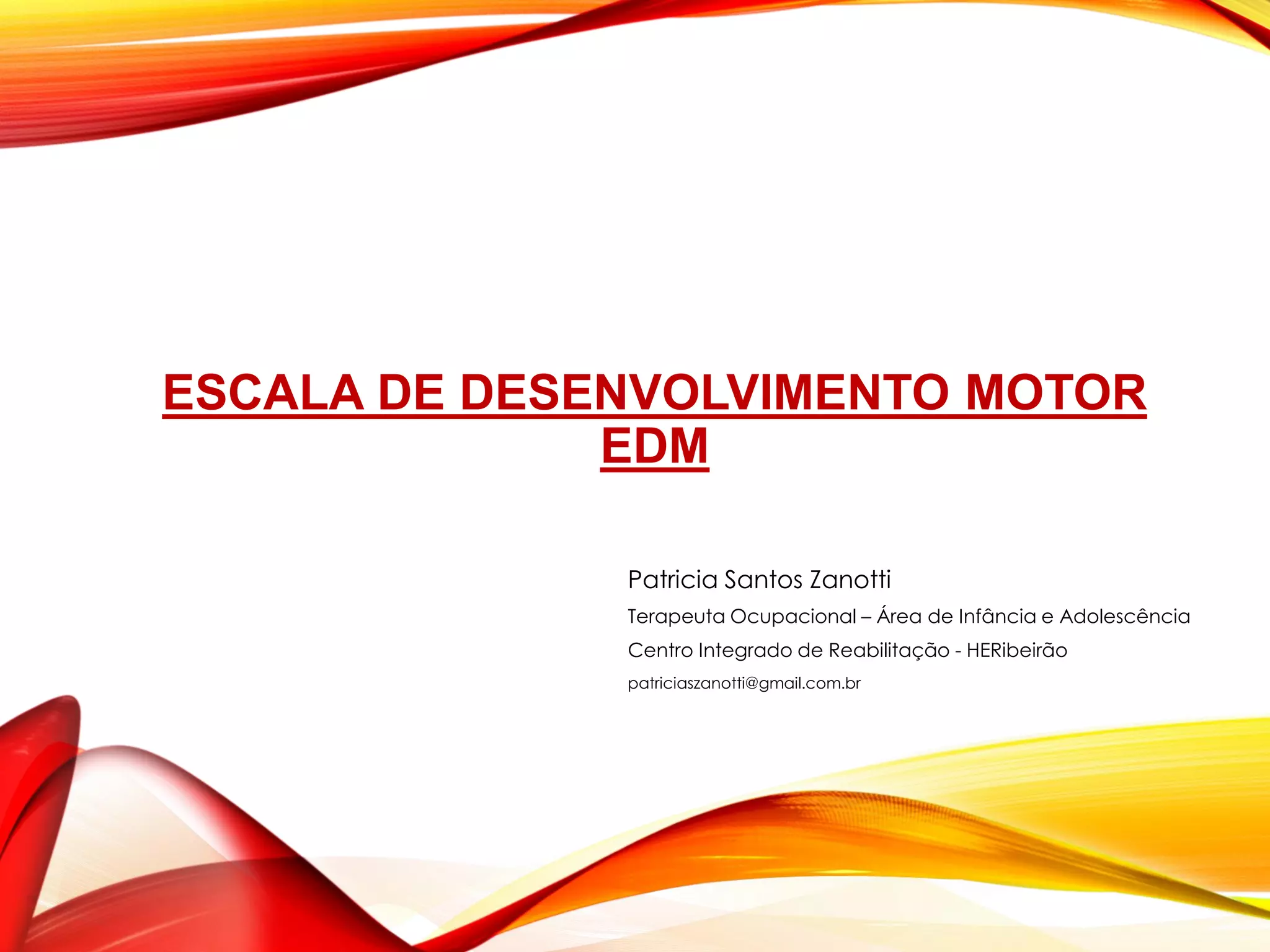 ESCALA DE DESENVOLVIMENTO MOTOR
EDM

Patricia Santos Zanotti

Terapeuta Ocupacional – Área de Infância e Adolescência

Centro Integrado de Reabilitação - HERibeirão

patriciaszanotti@gmail.com.br